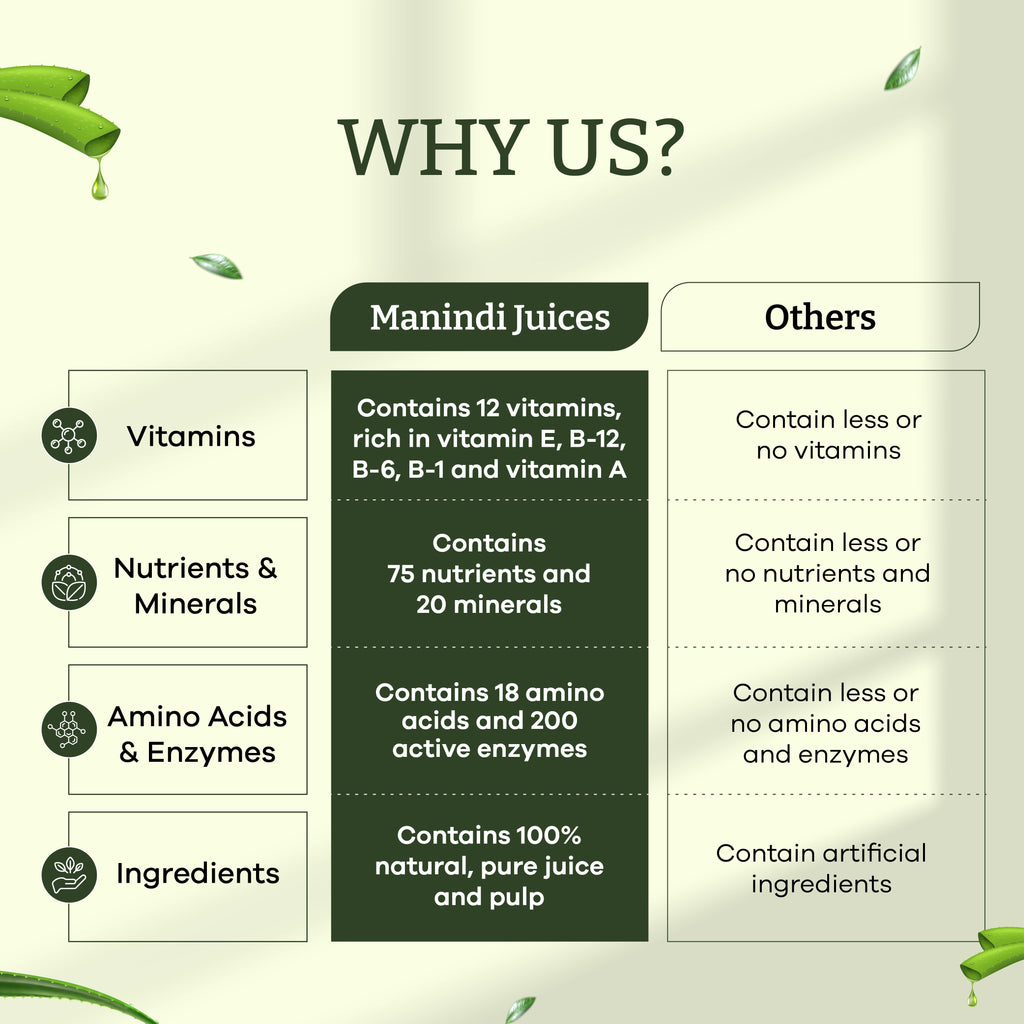 WHY US?

| | Manindi Juices | Others |
|---|---|---|
| Vitamins | Contains 12 vitamins, rich in vitamin E, B-12, B-6, B-1 and vitamin A | Contain less or no vitamins |
| Nutrients & Minerals | Contains 75 nutrients and 20 minerals | Contain less or no nutrients and minerals |
| Amino Acids & Enzymes | Contains 18 amino acids and 200 active enzymes | Contain less or no amino acids and enzymes |
| Ingredients | Contains 100% natural, pure juice and pulp | Contain artificial ingredients |